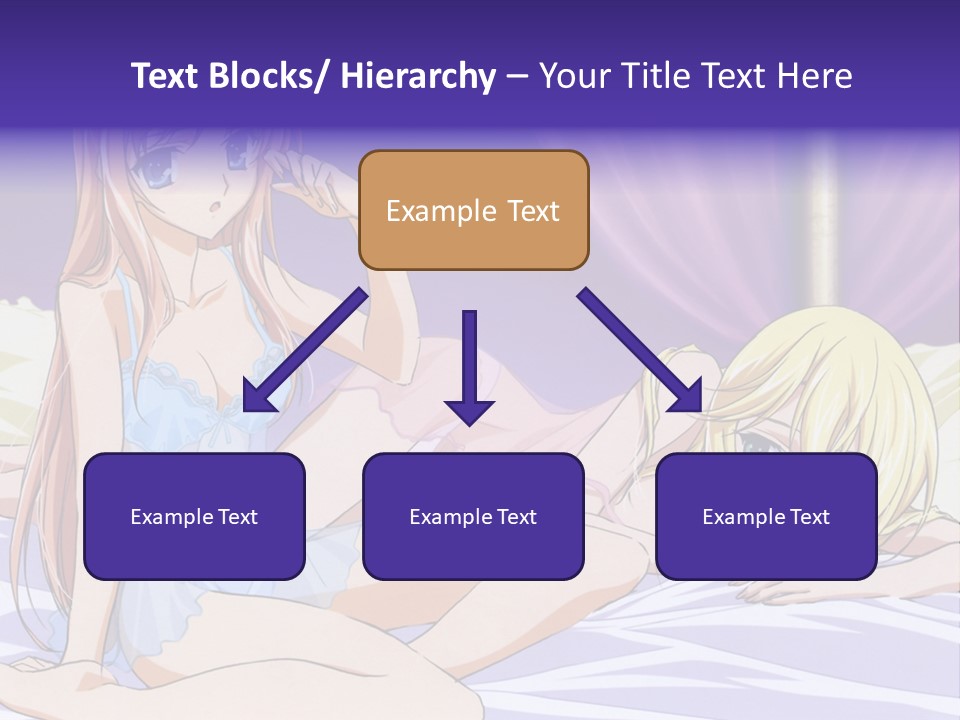 Text Blocks/ Hierarchy – Your Title Text Here

Example Text

Example Text

Example Text

Example Text